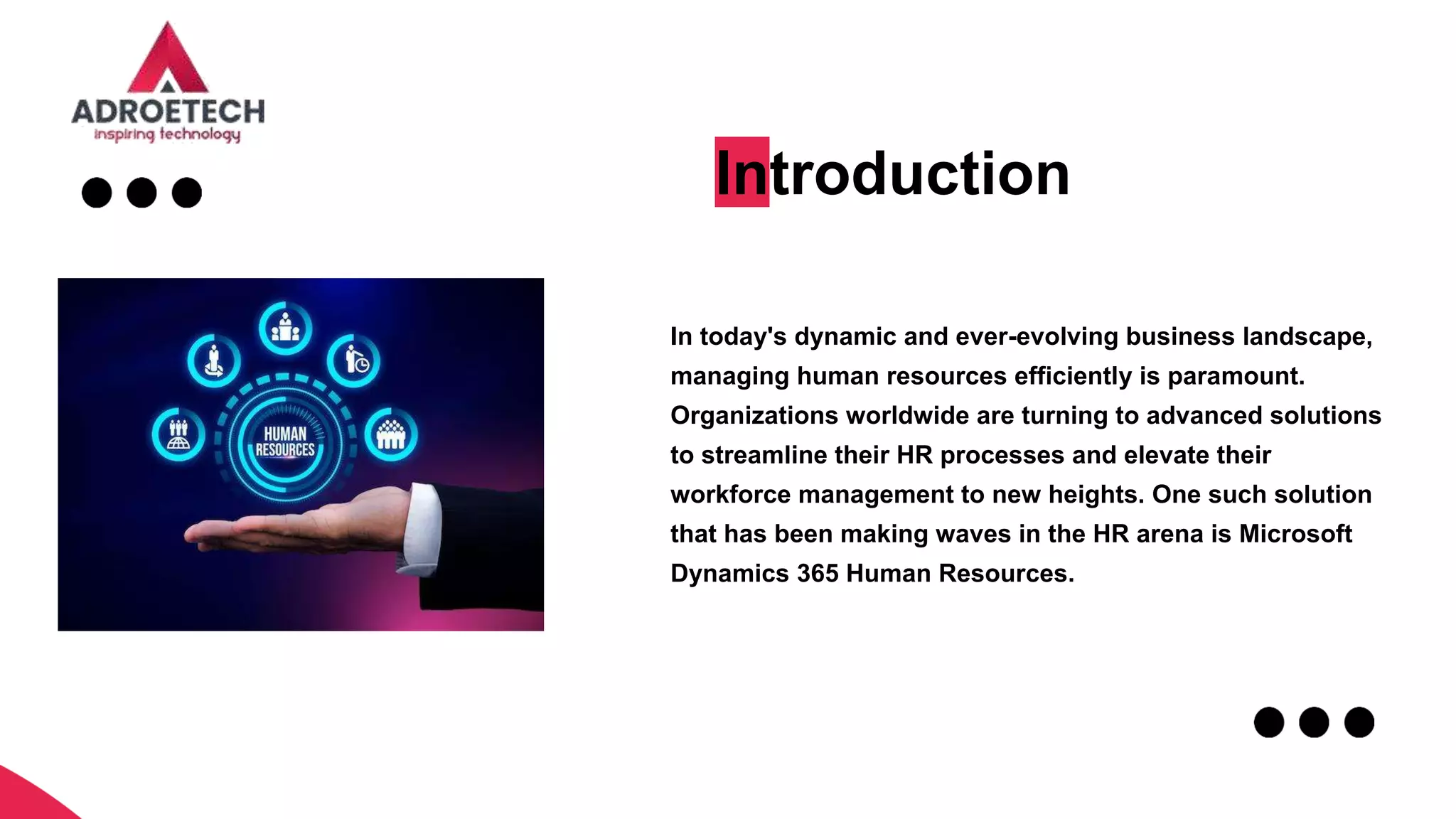 ADROETECH
inspiring technology

Introduction

HUMAN RESOURCES

In today's dynamic and ever-evolving business landscape, managing human resources efficiently is paramount. Organizations worldwide are turning to advanced solutions to streamline their HR processes and elevate their workforce management to new heights. One such solution that has been making waves in the HR arena is Microsoft Dynamics 365 Human Resources.